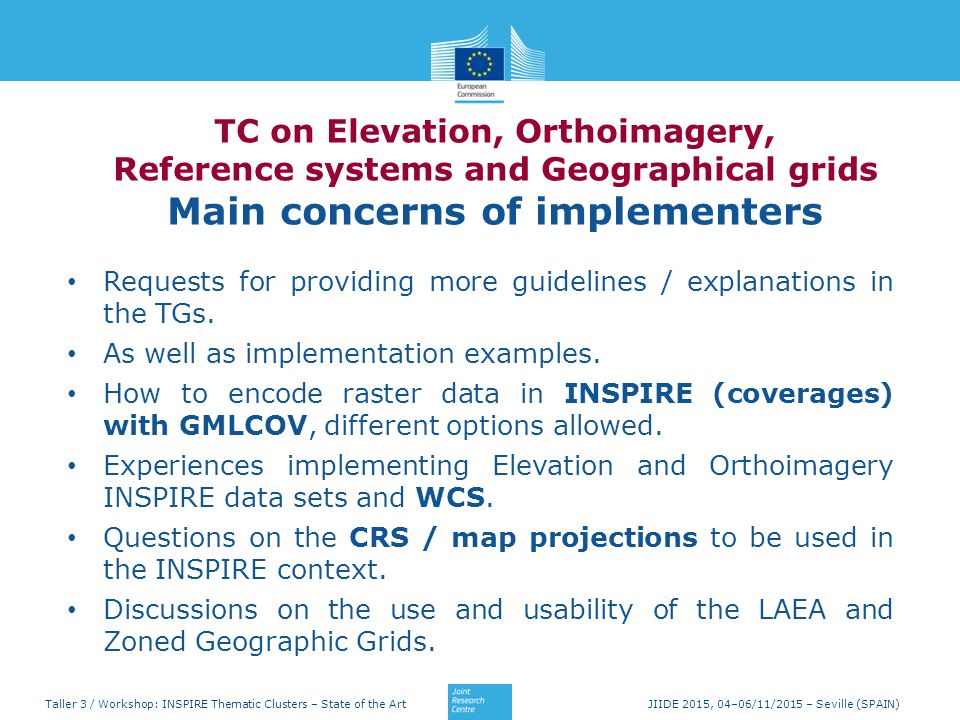 European Commission

TC on Elevation, Orthoimagery, Reference systems and Geographical grids
Main concerns of implementers

• Requests for providing more guidelines / explanations in the TGs.
• As well as implementation examples.
• How to encode raster data in INSPIRE (coverages) with GMLCOV, different options allowed.
• Experiences implementing Elevation and Orthoimagery INSPIRE data sets and WCS.
• Questions on the CRS / map projections to be used in the INSPIRE context.
• Discussions on the use and usability of the LAEA and Zoned Geographic Grids.

Taller 3 / Workshop: INSPIRE Thematic Clusters – State of the Art

Joint Research Centre

JIIDE 2015, 04–06/11/2015 – Seville (SPAIN)